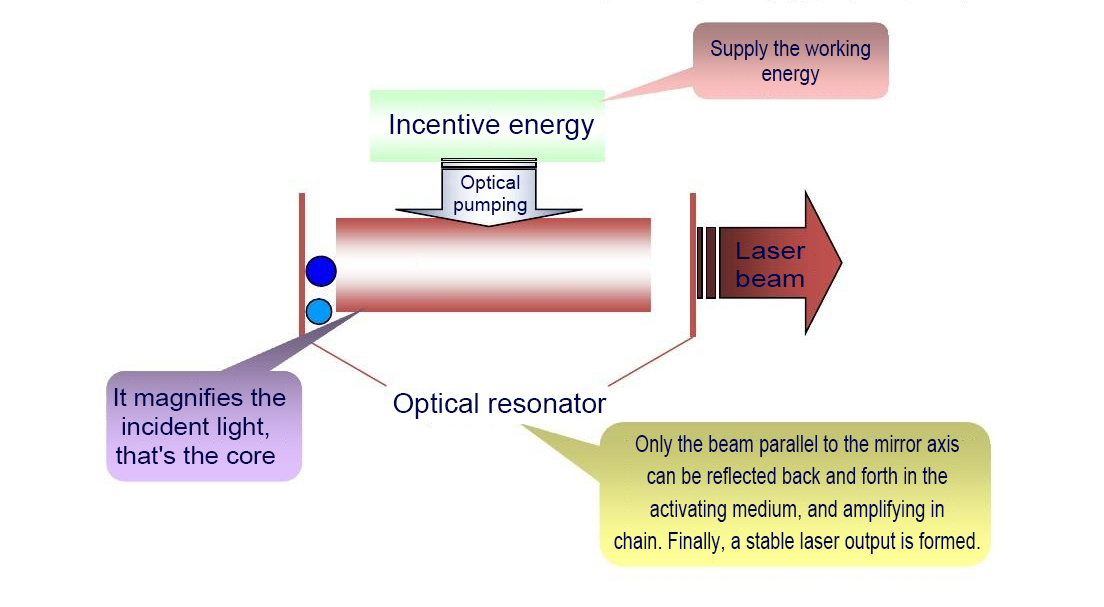 Supply the working energy

Incentive energy

Optical pumping

Laser beam

It magnifies the incident light, that's the core

Optical resonator

Only the beam parallel to the mirror axis can be reflected back and forth in the activating medium, and amplifying in chain. Finally, a stable laser output is formed.